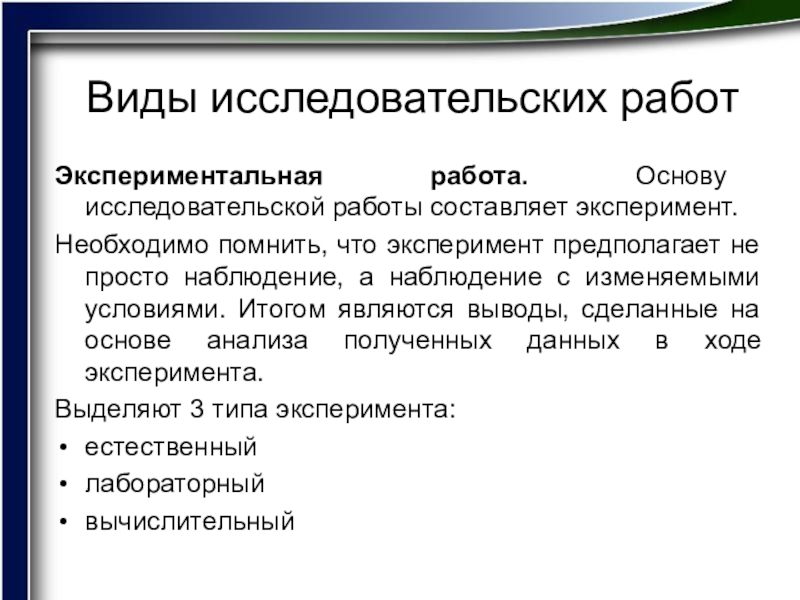 Виды исследовательских работ

Экспериментальная работа. Основу исследовательской работы составляет эксперимент.

Необходимо помнить, что эксперимент предполагает не просто наблюдение, а наблюдение с изменяемыми условиями. Итогом являются выводы, сделанные на основе анализа полученных данных в ходе эксперимента.

Выделяют 3 типа эксперимента:

• естественный
• лабораторный
• вычислительный